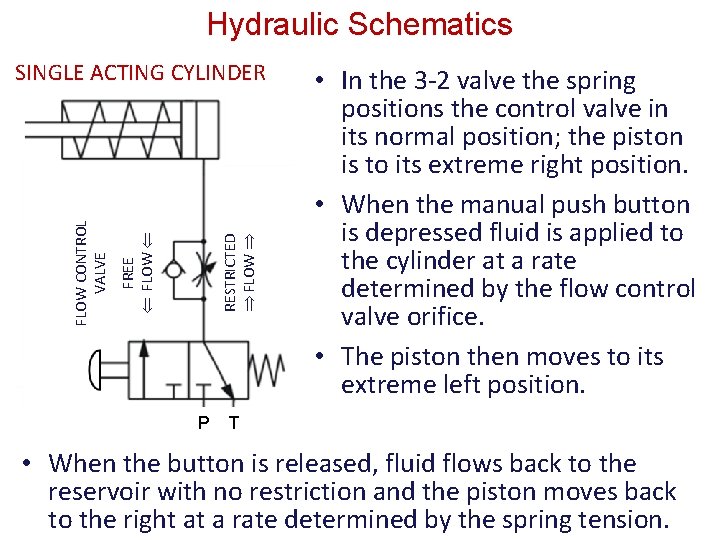 Hydraulic Schematics

SINGLE ACTING CYLINDER

FLOW CONTROL VALVE

FREE ⇐ FLOW ⇐

RESTRICTED ⇒ FLOW ⇒

P T

• In the 3-2 valve the spring positions the control valve in its normal position; the piston is to its extreme right position.

• When the manual push button is depressed fluid is applied to the cylinder at a rate determined by the flow control valve orifice.

• The piston then moves to its extreme left position.

• When the button is released, fluid flows back to the reservoir with no restriction and the piston moves back to the right at a rate determined by the spring tension.